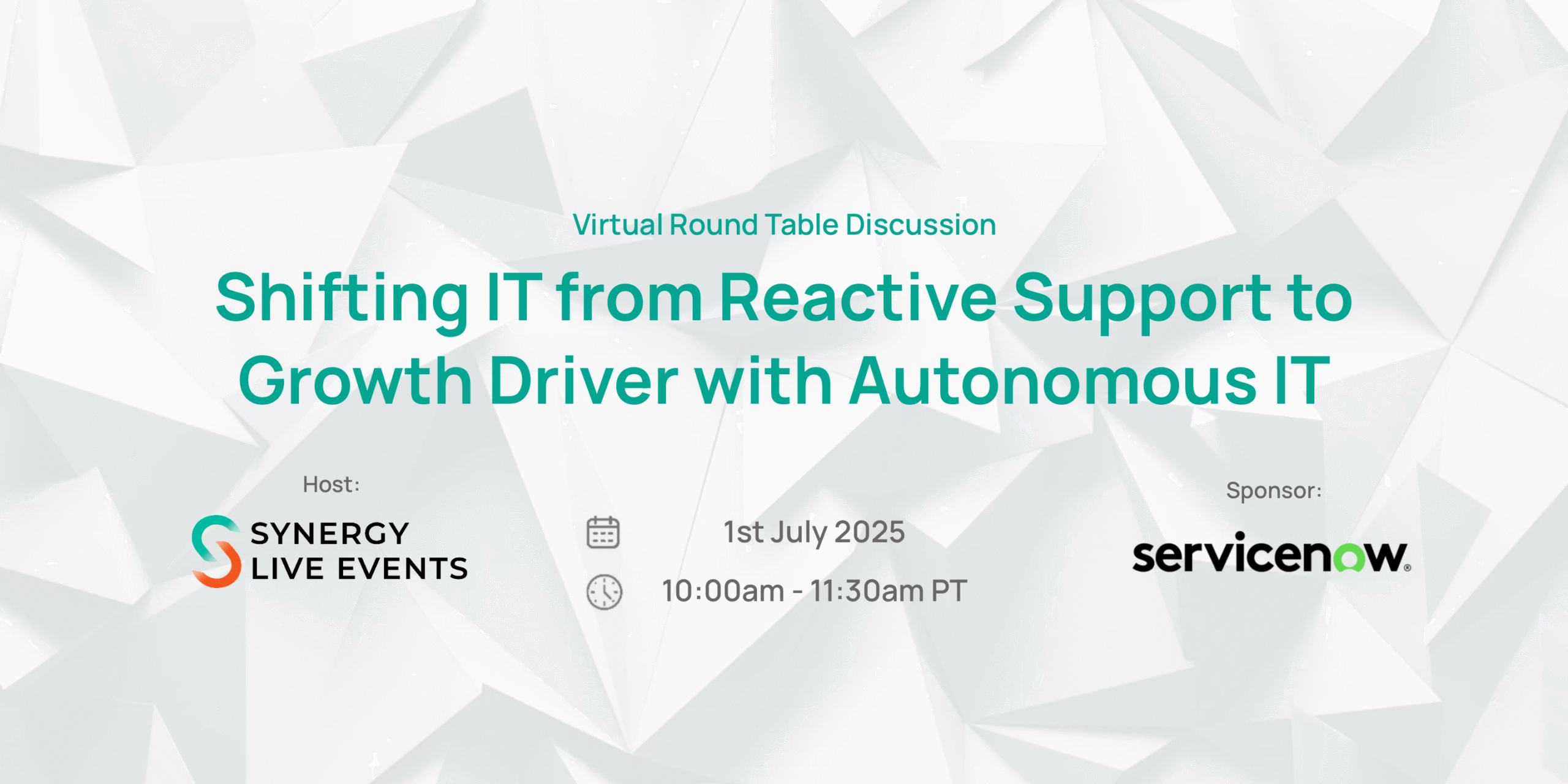 Virtual Round Table Discussion

Shifting IT from Reactive Support to Growth Driver with Autonomous IT

Host:

SYNERGY LIVE EVENTS

1st July 2025

10:00am - 11:30am PT

Sponsor:

servicenow.